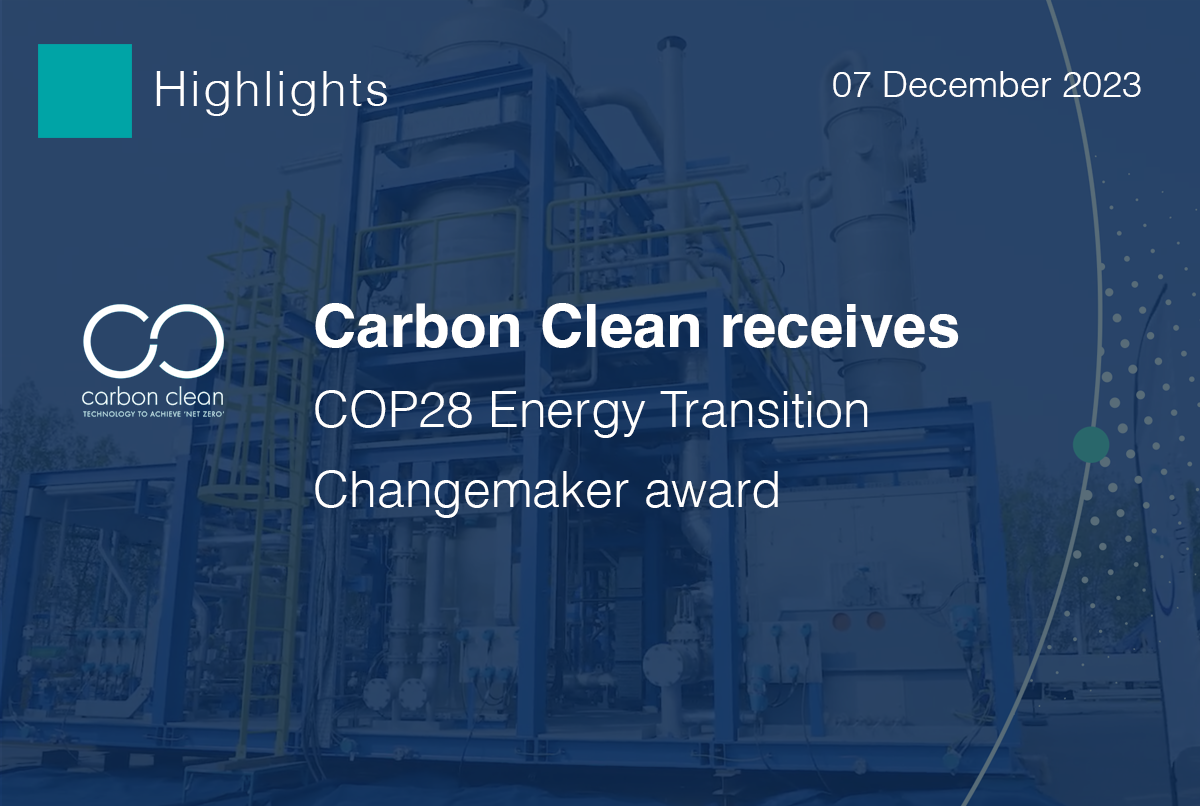 Highlights

07 December 2023

carbon clean
TECHNOLOGY TO ACHIEVE 'NET ZERO'

Carbon Clean receives
COP28 Energy Transition Changemaker award